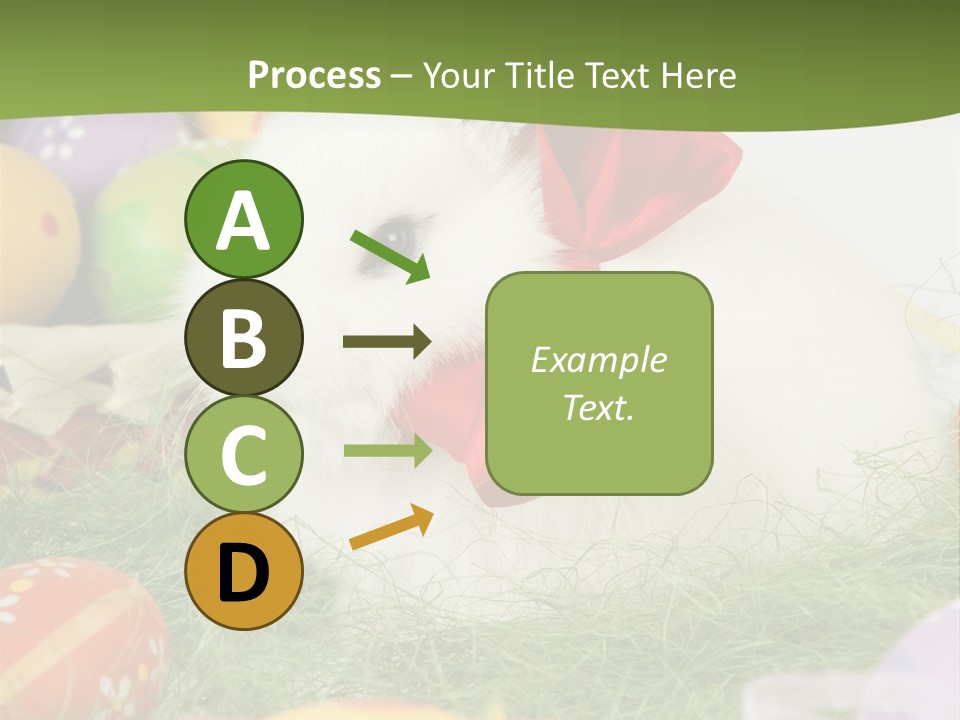 Process – Your Title Text Here

A

B

C

D

Example Text.